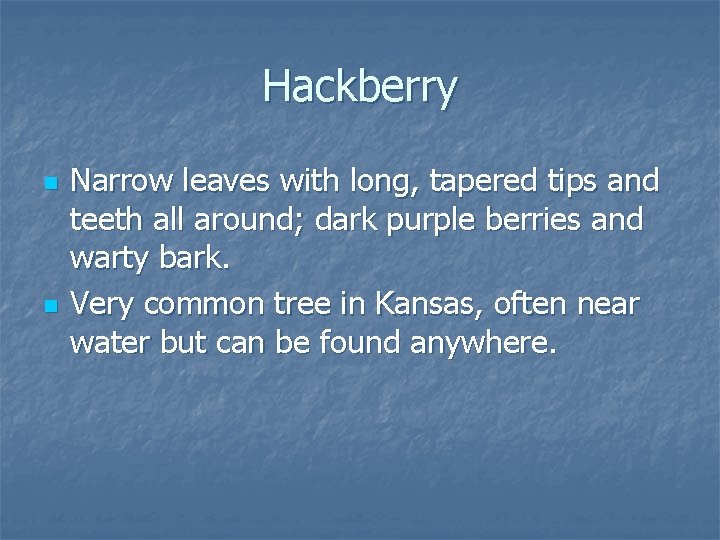 Hackberry

- Narrow leaves with long, tapered tips and teeth all around; dark purple berries and warty bark.
- Very common tree in Kansas, often near water but can be found anywhere.